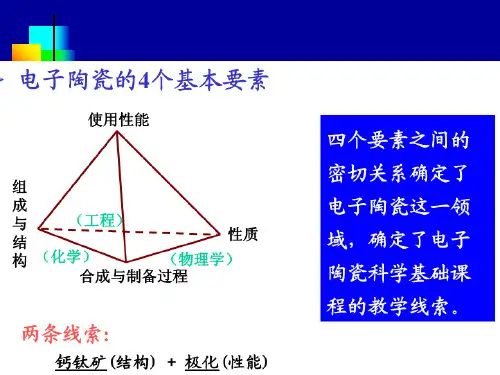 电子陶瓷的4个基本要素

使用性能

组成与结构

（工程）

性质

（化学）

（物理学）

合成与制备过程

四个要素之间的密切关系确定了电子陶瓷这一领域，确定了电子陶瓷科学基础课程的教学线索。

两条线索：

钙钛矿（结构） + 极化（性能）